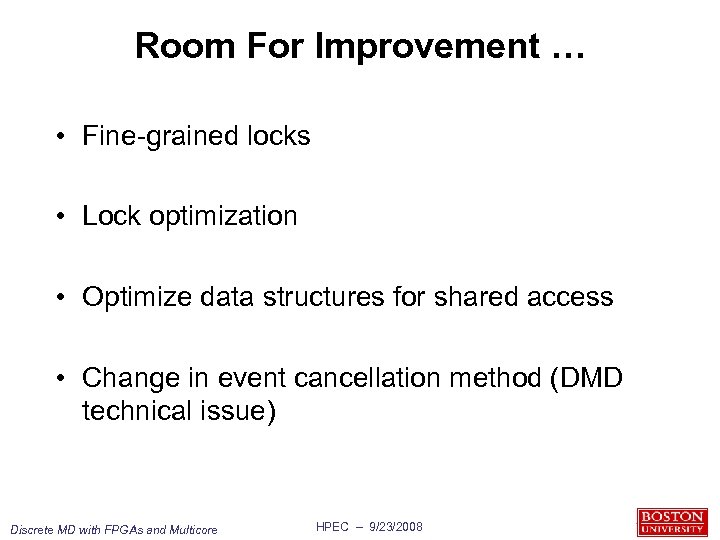 Room For Improvement …

• Fine-grained locks

• Lock optimization

• Optimize data structures for shared access

• Change in event cancellation method (DMD technical issue)

Discrete MD with FPGAs and Multicore

HPEC – 9/23/2008

BOSTON UNIVERSITY